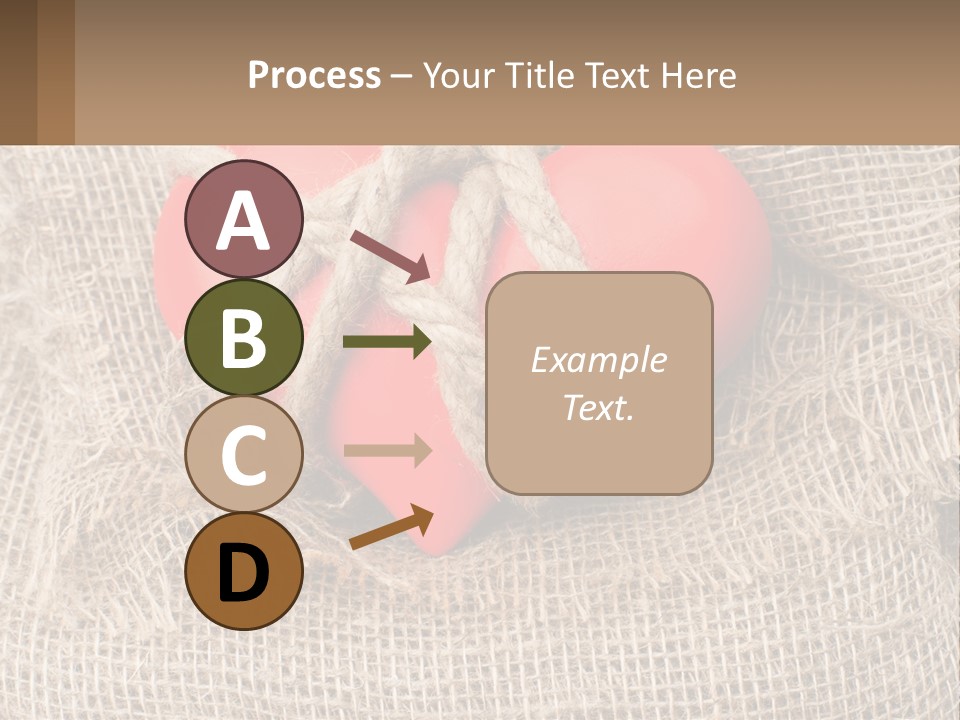 Process – Your Title Text Here

A

B

C

D

Example Text.